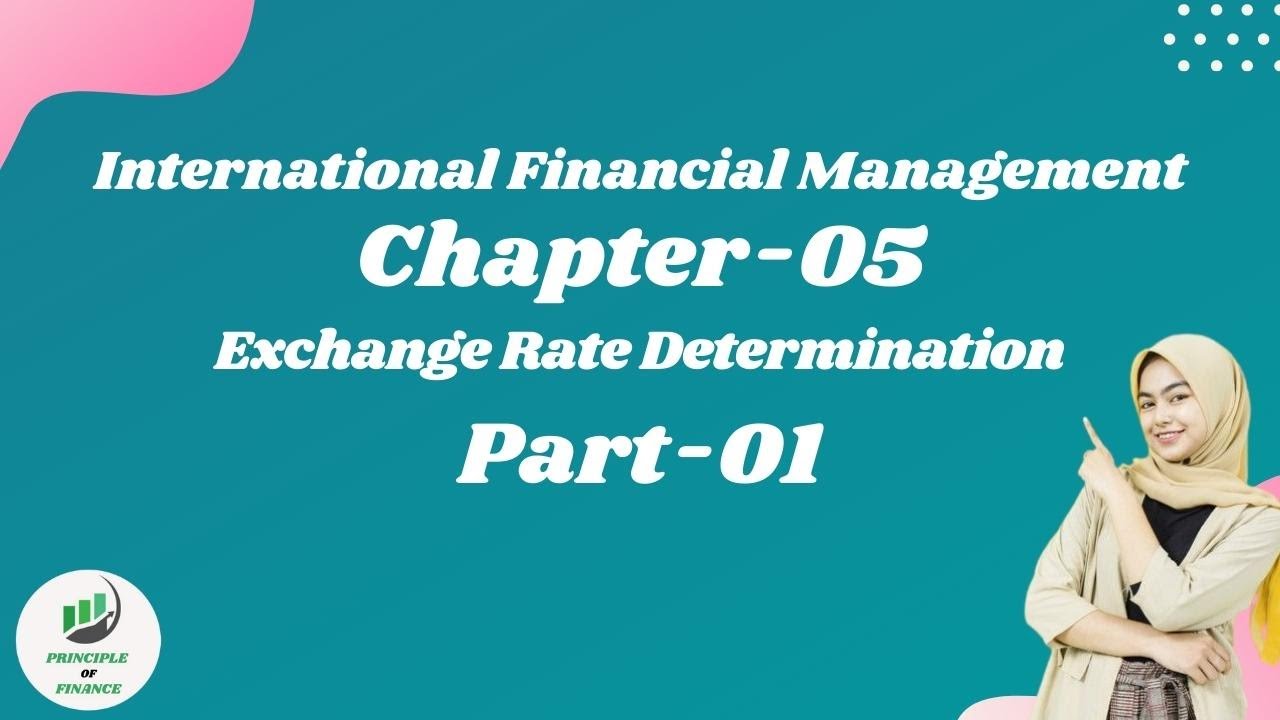 International Financial Management

Chapter-05

Exchange Rate Determination

Part-01

PRINCIPLE OF FINANCE